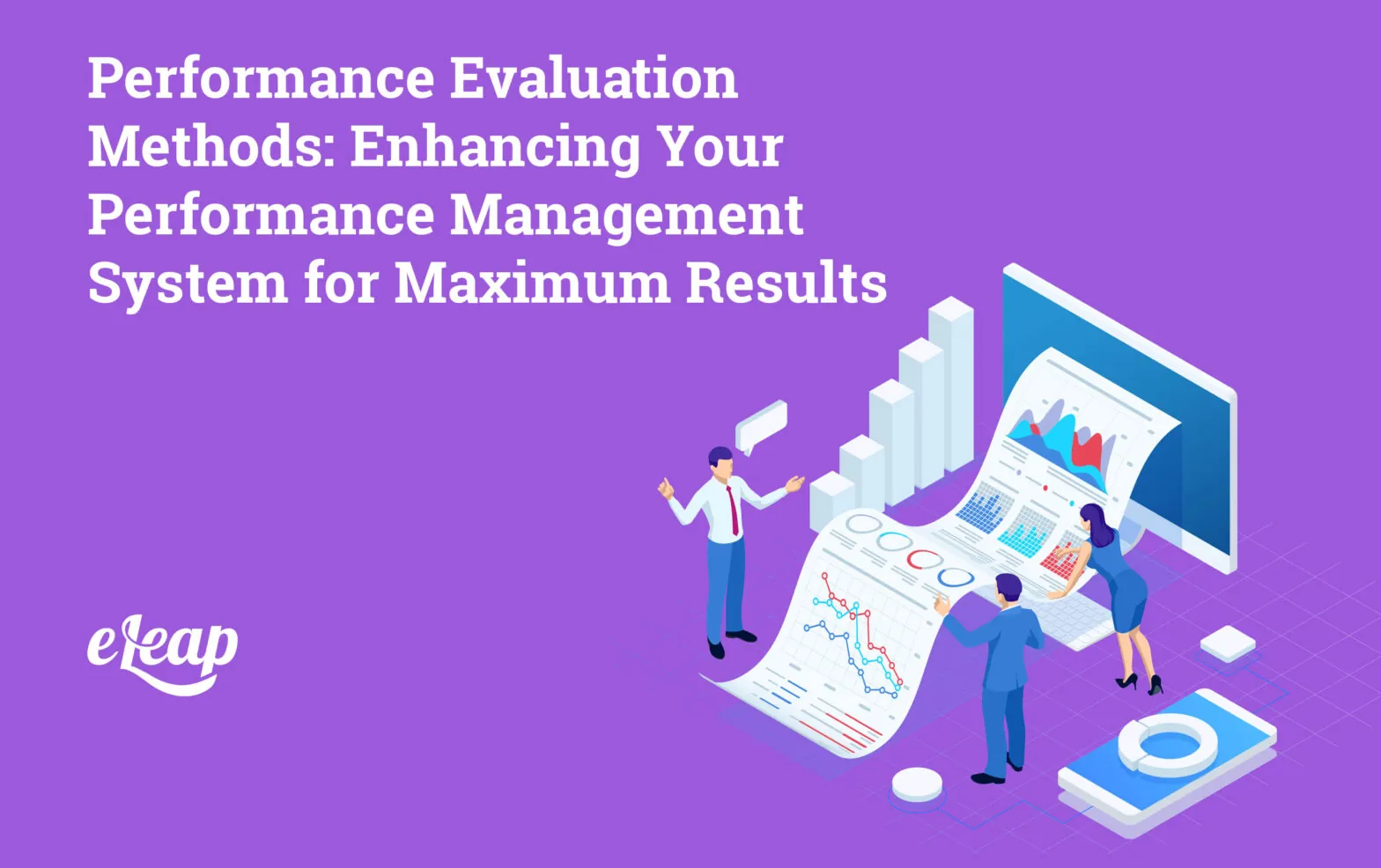 Performance Evaluation Methods: Enhancing Your Performance Management System for Maximum Results

eLeap